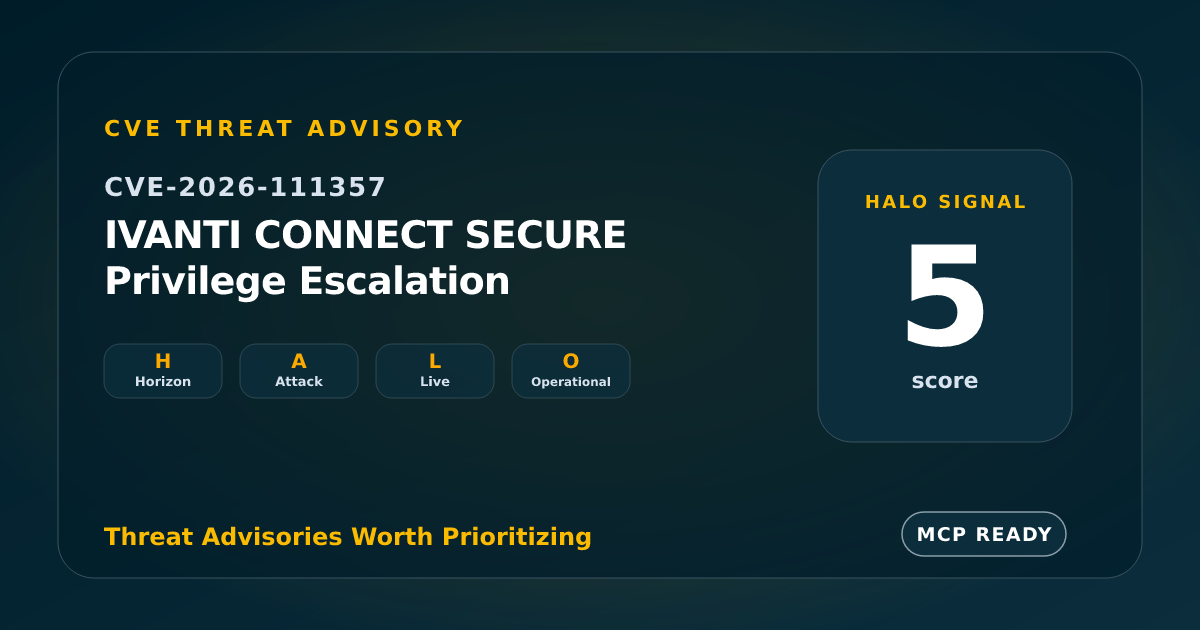 CVE THREAT ADVISORY

CVE-2026-111357

IVANTI CONNECT SECURE
Privilege Escalation

H
Horizon

A
Attack

L
Live

O
Operational

HALO SIGNAL

5

score

Threat Advisories Worth Prioritizing

MCP READY